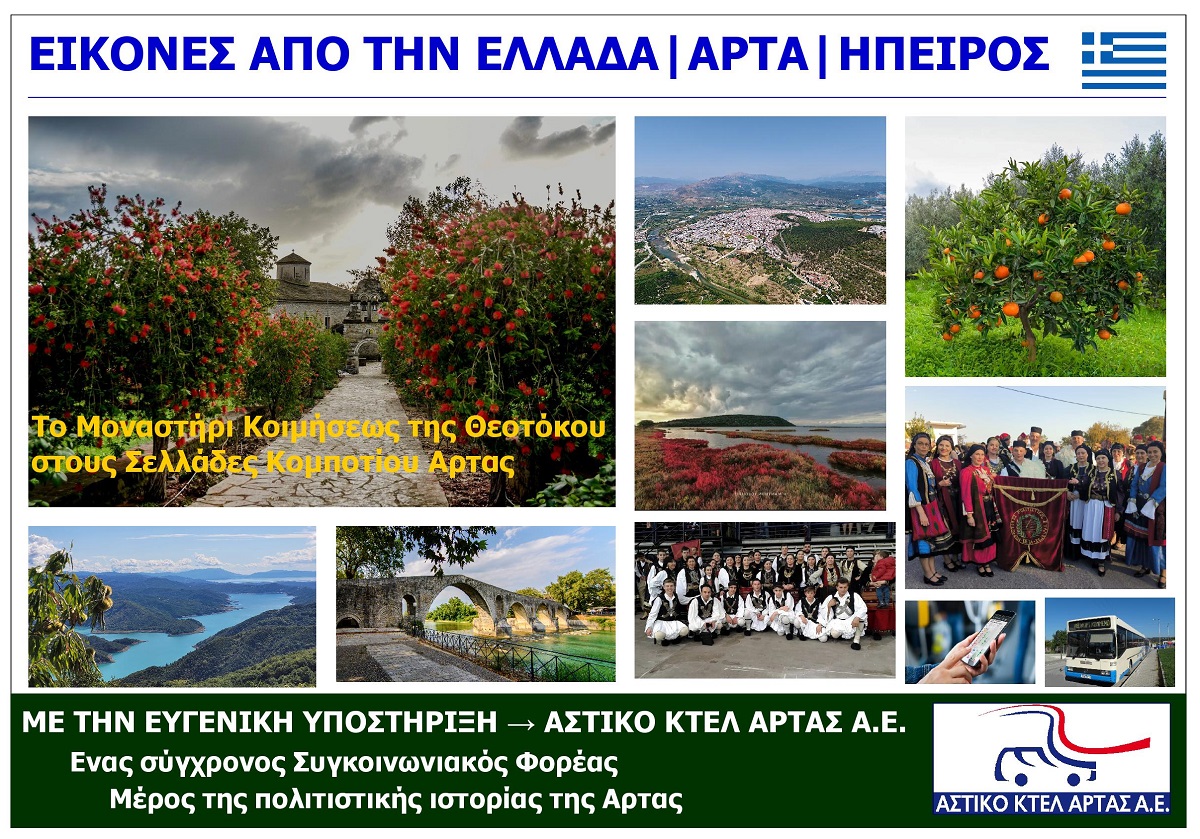 ΕΙΚΟΝΕΣ ΑΠΟ ΤΗΝ ΕΛΛΑΔΑ | ΑΡΤΑ | ΗΠΕΙΡΟΣ

Το Μοναστήρι Κοιμήσεως της Θεοτόκου στους Σελλάδες Κομποτίου Αρτας

ΜΕ ΤΗΝ ΕΥΓΕΝΙΚΗ ΥΠΟΣΤΗΡΙΞΗ → ΑΣΤΙΚΟ ΚΤΕΛ ΑΡΤΑΣ Α.Ε.

Ενας σύγχρονος Συγκοινωνιακός Φορέας

Μέρος της πολιτιστικής ιστορίας της Αρτας

ΑΣΤΙΚΟ ΚΤΕΛ ΑΡΤΑΣ Α.Ε.